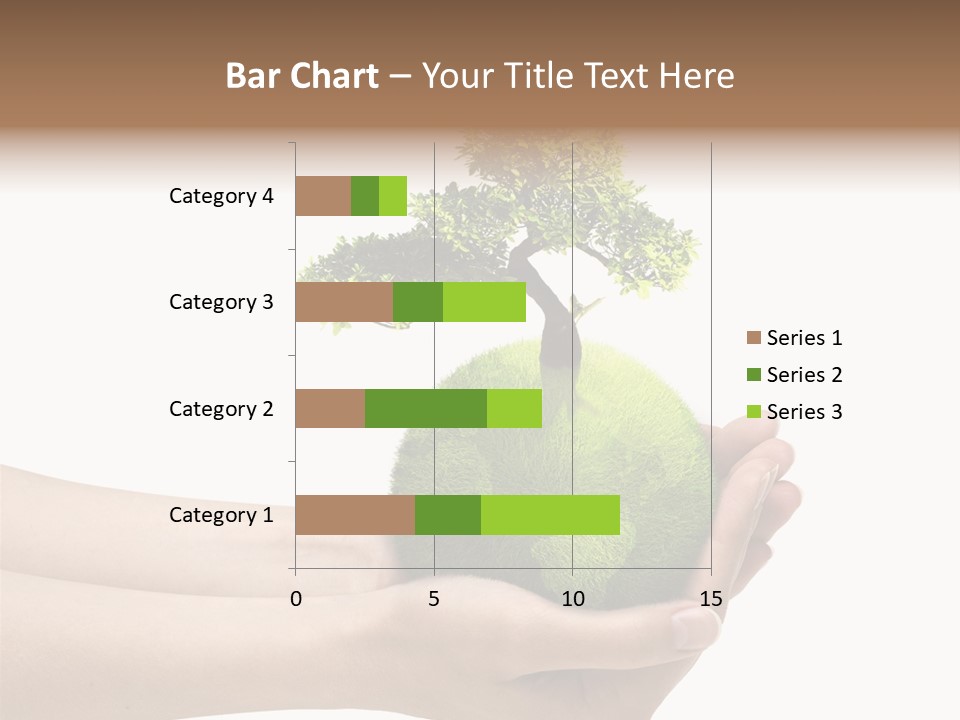 Bar Chart – Your Title Text Here

Category 4
Category 3
Category 2
Category 1

0
5
10
15

Series 1
Series 2
Series 3